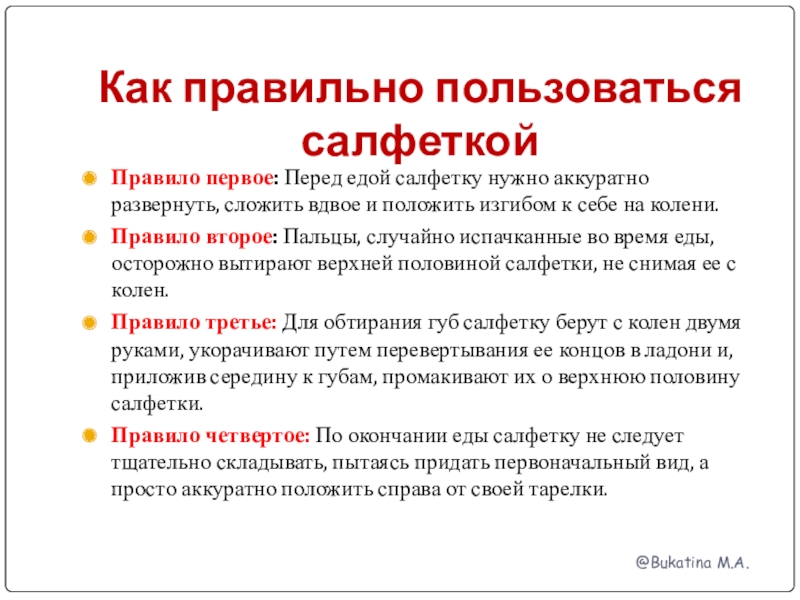 Как правильно пользоваться салфеткой

Правило первое: Перед едой салфетку нужно аккуратно развернуть, сложить вдвое и положить изгибом к себе на колени.

Правило второе: Пальцы, случайно испачканные во время еды, осторожно вытирают верхней половиной салфетки, не снимая ее с колен.

Правило третье: Для обтирания губ салфетку берут с колен двумя руками, укорачивают путем перевертывания ее концов в ладони и, приложив середину к губам, промакивают их о верхнюю половину салфетки.

Правило четвертое: По окончании еды салфетку не следует тщательно складывать, пытаясь придать первоначальный вид, а просто аккуратно положить справа от своей тарелки.

@Bukatina M.A.